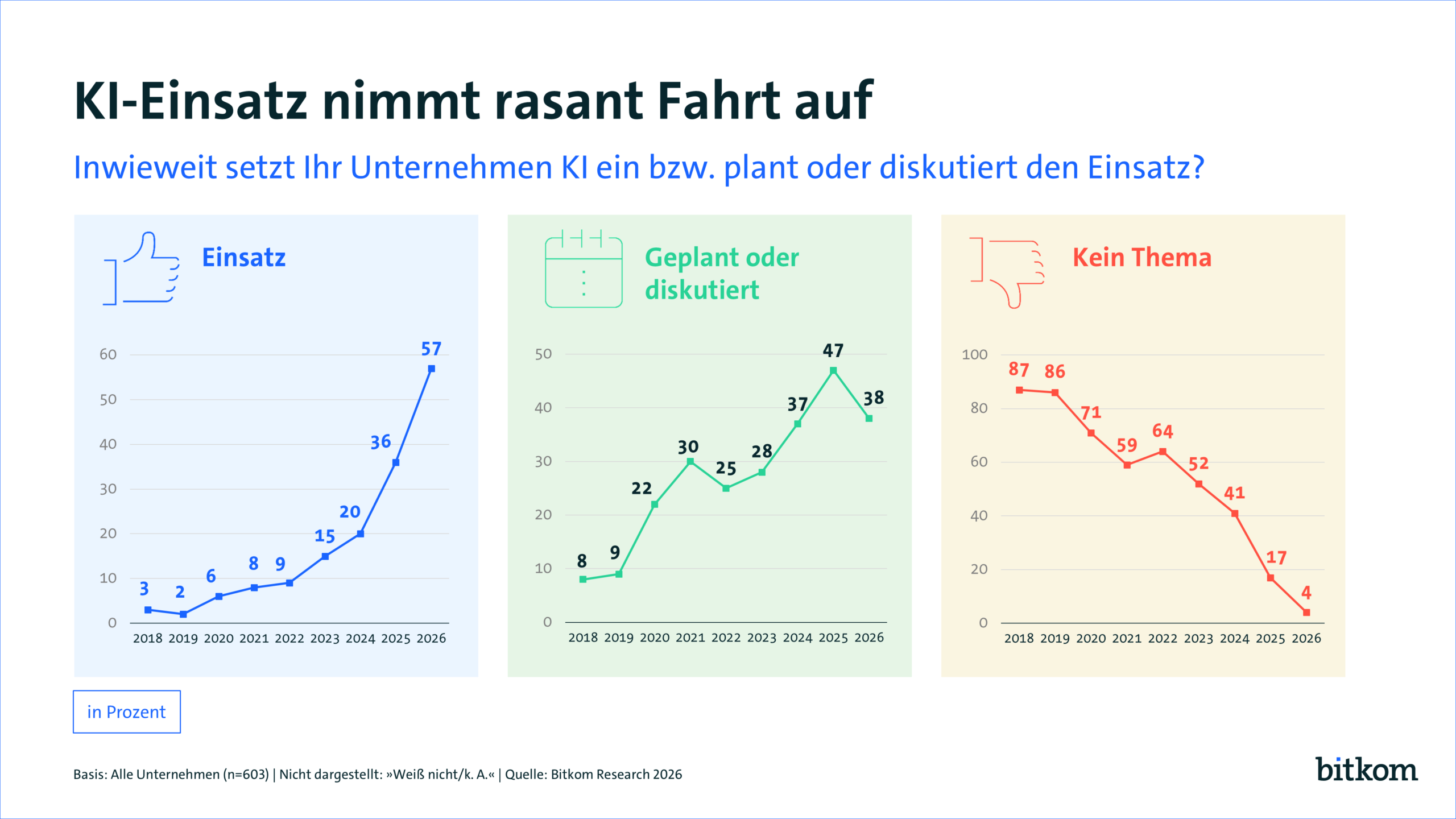 KI-Einsatz nimmt rasant Fahrt auf

Inwieweit setzt Ihr Unternehmen KI ein bzw. plant oder diskutiert den Einsatz?

Einsatz

60
50
40
30
20
10
0

3 2 6 8 9 15 20 36 57

2018 2019 2020 2021 2022 2023 2024 2025 2026

Geplant oder diskutiert

50
40
30
20
10
0

8 9 22 30 25 28 37 47 38

2018 2019 2020 2021 2022 2023 2024 2025 2026

Kein Thema

100
80
60
40
20
0

87 86 71 59 64 52 41 17 4

2018 2019 2020 2021 2022 2023 2024 2025 2026

in Prozent

Basis: Alle Unternehmen (n=603) | Nicht dargestellt: »Weiß nicht/k. A.« | Quelle: Bitkom Research 2026

bitkom